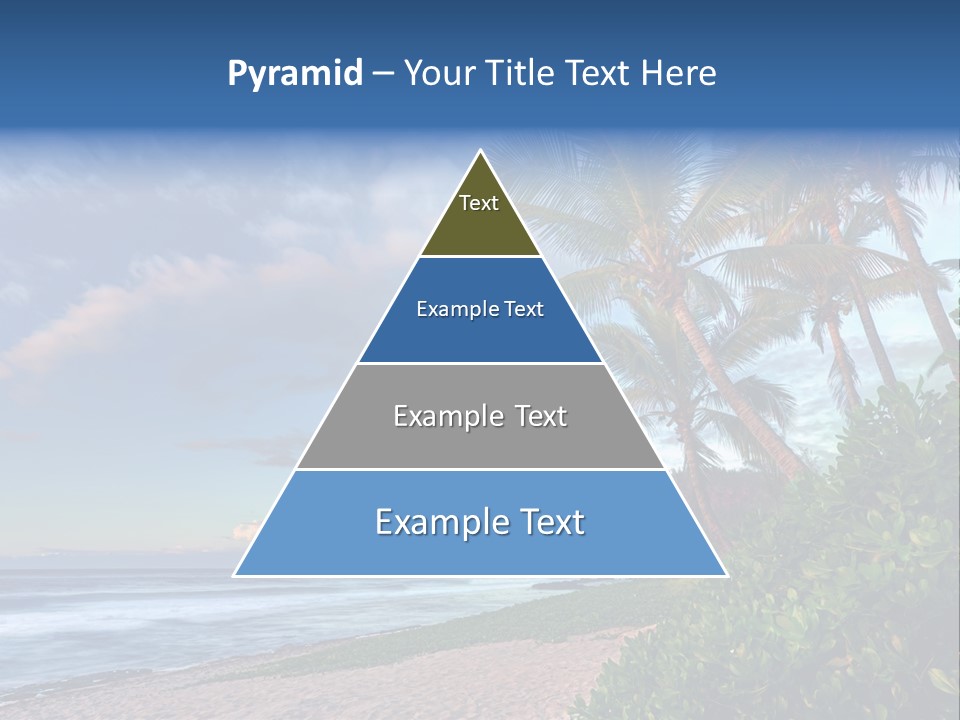 Pyramid – Your Title Text Here

Text

Example Text

Example Text

Example Text